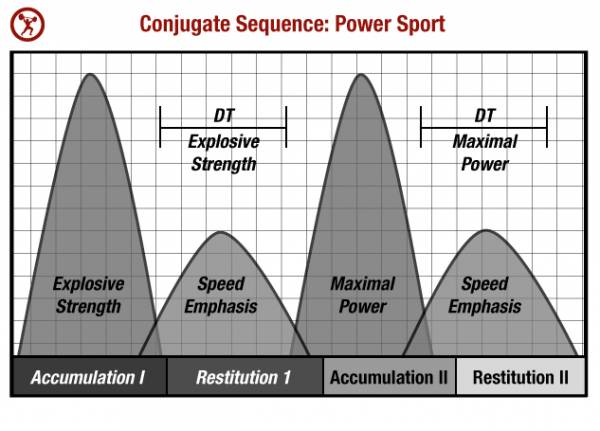 Conjugate Sequence: Power Sport

DT
Explosive Strength

DT
Maximal Power

Explosive Strength

Speed Emphasis

Maximal Power

Speed Emphasis

Accumulation I
Restitution 1
Accumulation II
Restitution II